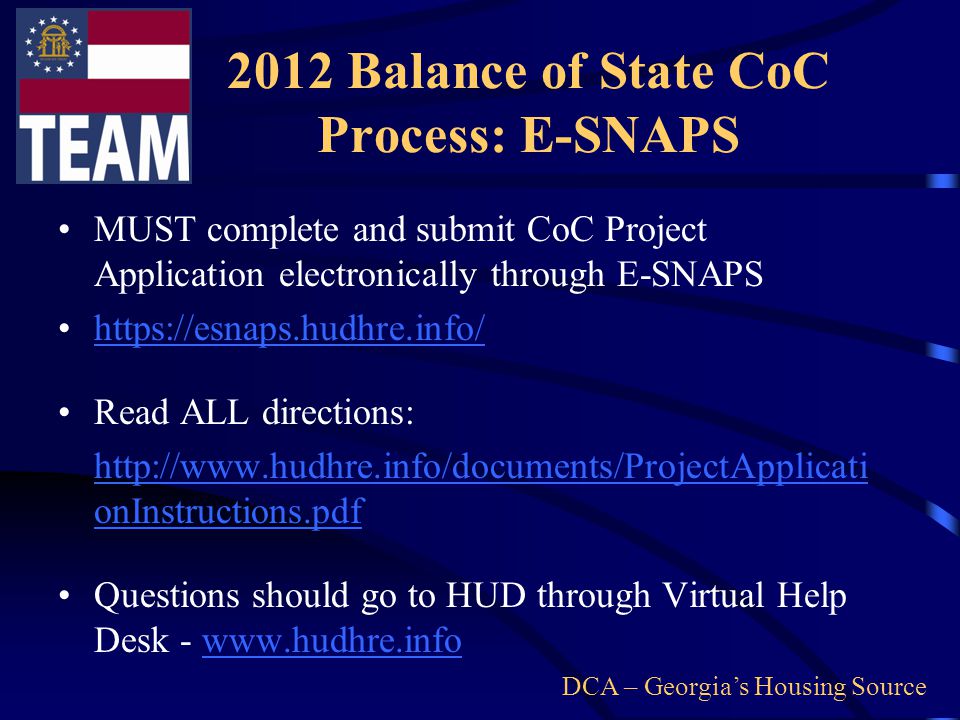 TEAM

2012 Balance of State CoC Process: E-SNAPS

• MUST complete and submit CoC Project Application electronically through E-SNAPS
• https://esnaps.hudhre.info/

• Read ALL directions:
http://www.hudhre.info/documents/ProjectApplicationInstructions.pdf

• Questions should go to HUD through Virtual Help Desk - www.hudhre.info

DCA – Georgia's Housing Source